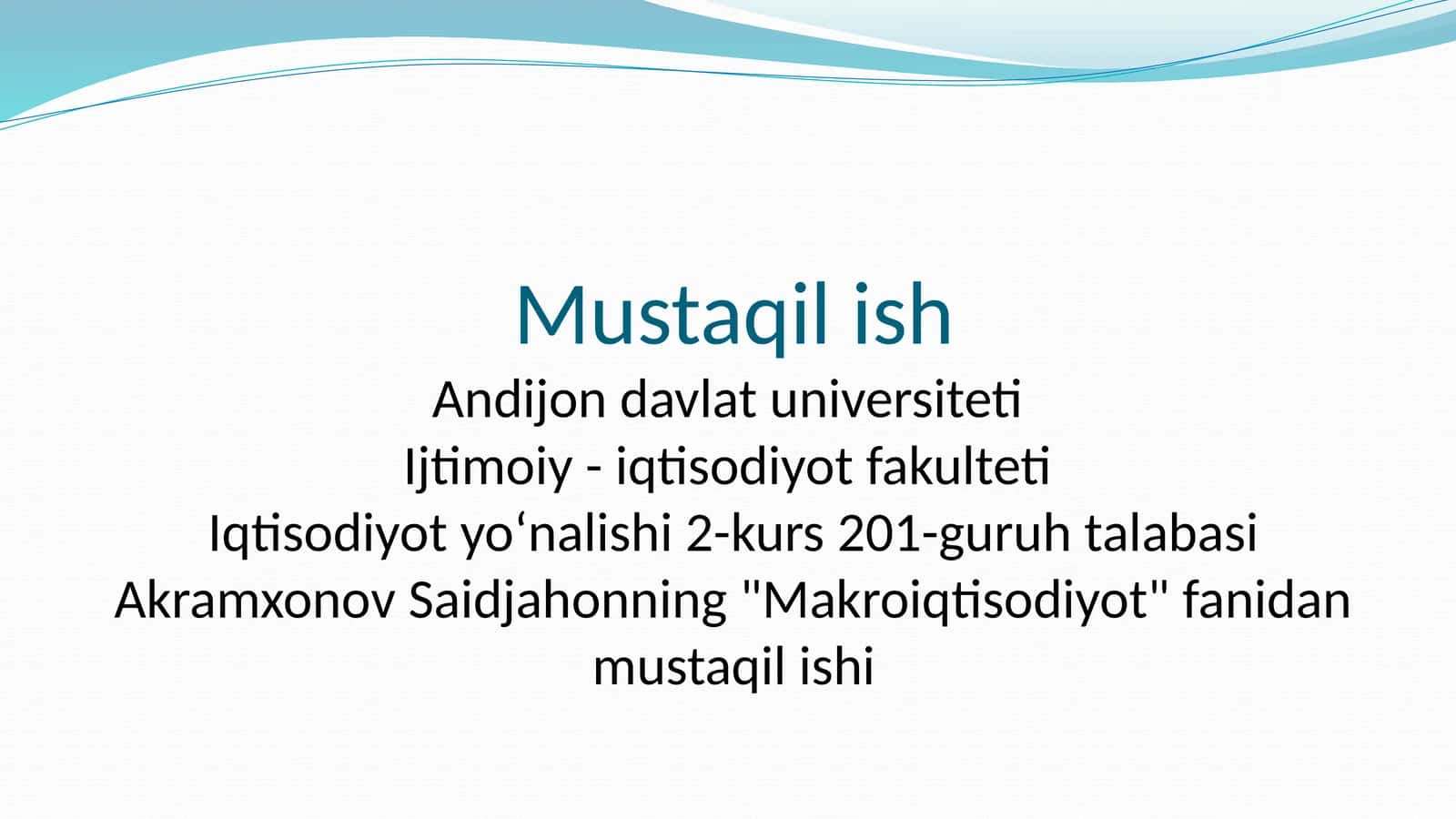 Mustaqil ish

Andijon davlat universiteti
Ijtimoiy - iqtisodiyot fakulteti
Iqtisodiyot yo‘nalishi 2-kurs 201-guruh talabasi Akramxonov Saidjahonning "Makroiqtisodiyot" fanidan mustaqil ishi